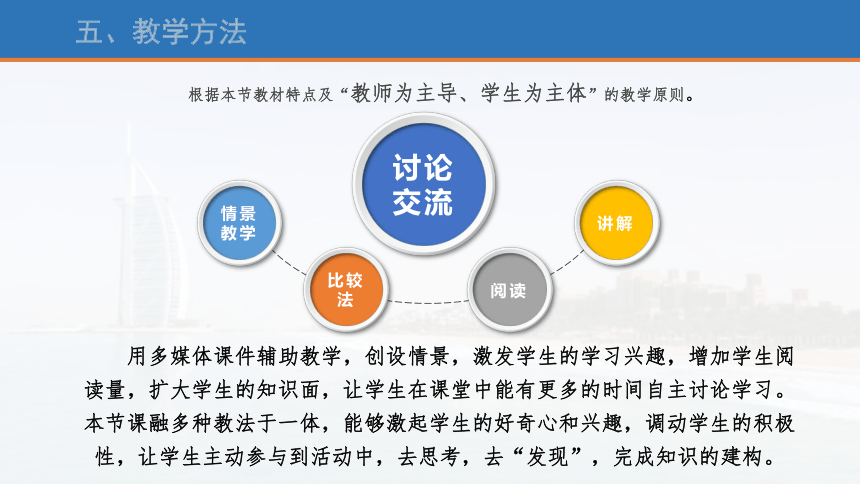 五、教学方法

根据本节教材特点及“教师为主导、学生为主体”的教学原则。

情景教学

比较法

讨论交流

阅读

讲解

用多媒体课件辅助教学，创设情景，激发学生的学习兴趣，增加学生阅读量，扩大学生的知识面，让学生在课堂中能有更多的时间自主讨论学习。本节课融多种教法于一体，能够激起学生的好奇心和兴趣，调动学生的积极性，让学生主动参与到活动中，去思考，去“发现”，完成知识的建构。